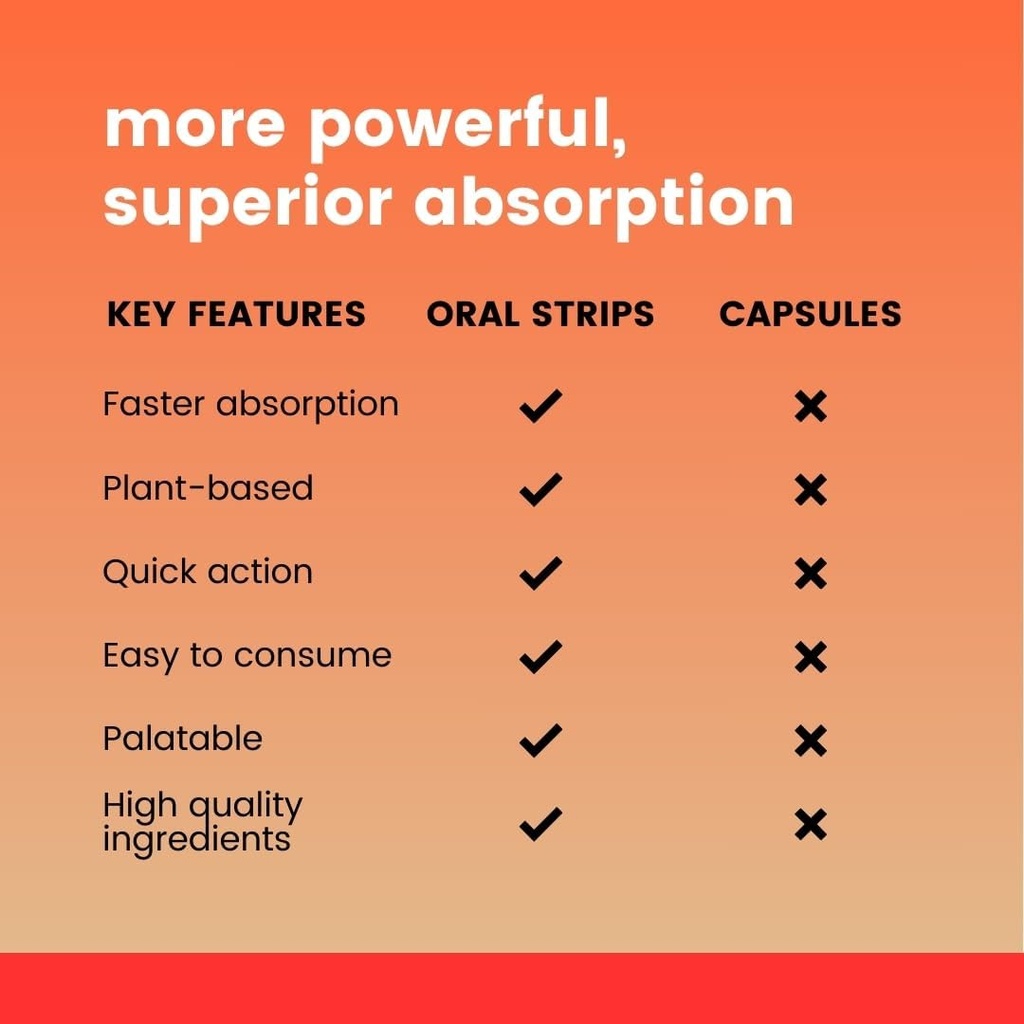 more powerful, superior absorption

| KEY FEATURES | ORAL STRIPS | CAPSULES |
|---|---|---|
| Faster absorption | ✓ | ✗ |
| Plant-based | ✓ | ✗ |
| Quick action | ✓ | ✗ |
| Easy to consume | ✓ | ✗ |
| Palatable | ✓ | ✗ |
| High quality ingredients | ✓ | ✗ |